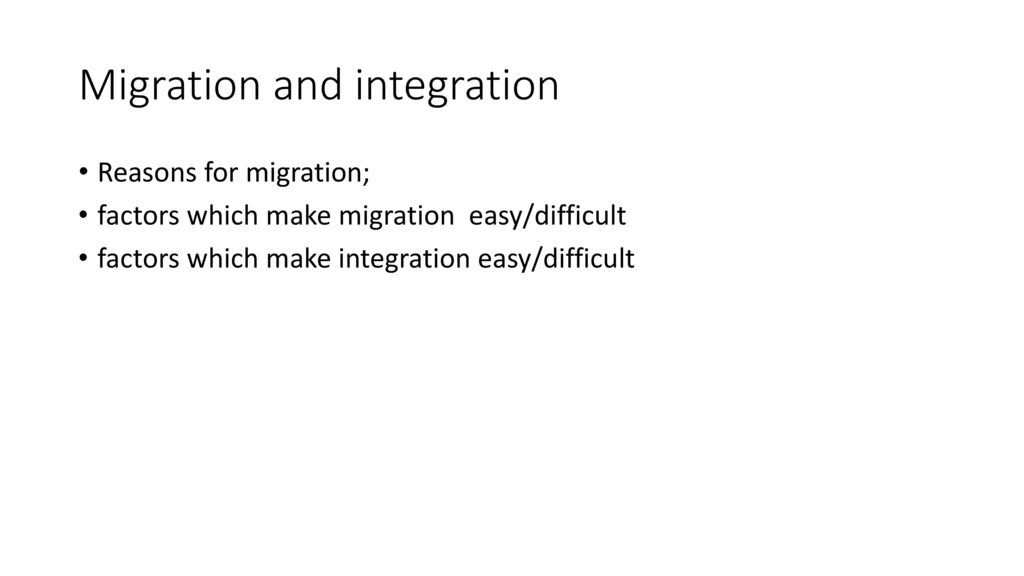 Migration and integration

• Reasons for migration;
• factors which make migration easy/difficult
• factors which make integration easy/difficult